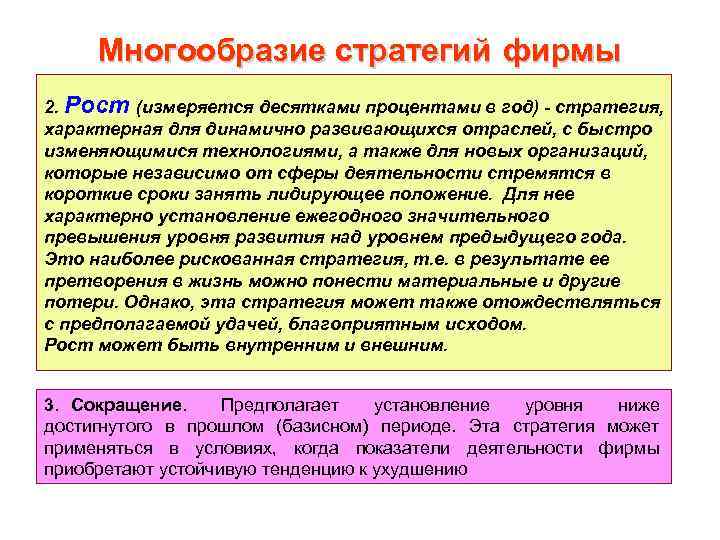 Многообразие стратегий фирмы

2. Рост (измеряется десятками процентами в год) - стратегия, характерная для динамично развивающихся отраслей, с быстро изменяющимися технологиями, а также для новых организаций, которые независимо от сферы деятельности стремятся в короткие сроки занять лидирующее положение. Для нее характерно установление ежегодного значительного превышения уровня развития над уровнем предыдущего года. Это наиболее рискованная стратегия, т.е. в результате ее претворения в жизнь можно понести материальные и другие потери. Однако, эта стратегия может также отождествляться с предполагаемой удачей, благоприятным исходом.
Рост может быть внутренним и внешним.

3. Сокращение. Предполагает установление уровня ниже достигнутого в прошлом (базисном) периоде. Эта стратегия может применяться в условиях, когда показатели деятельности фирмы приобретают устойчивую тенденцию к ухудшению